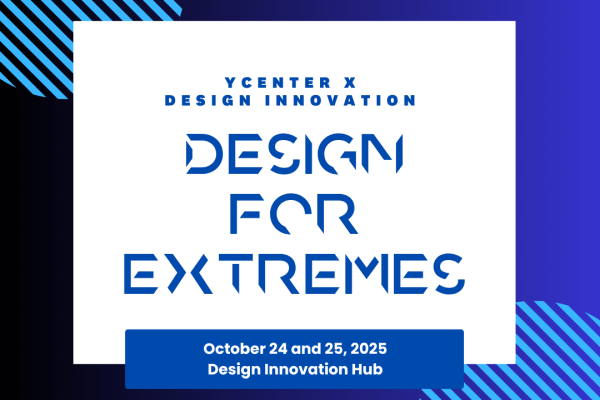 YCENTER X
DESIGN INNOVATION

DESIGN
FOR
EXTREMES

October 24 and 25, 2025
Design Innovation Hub